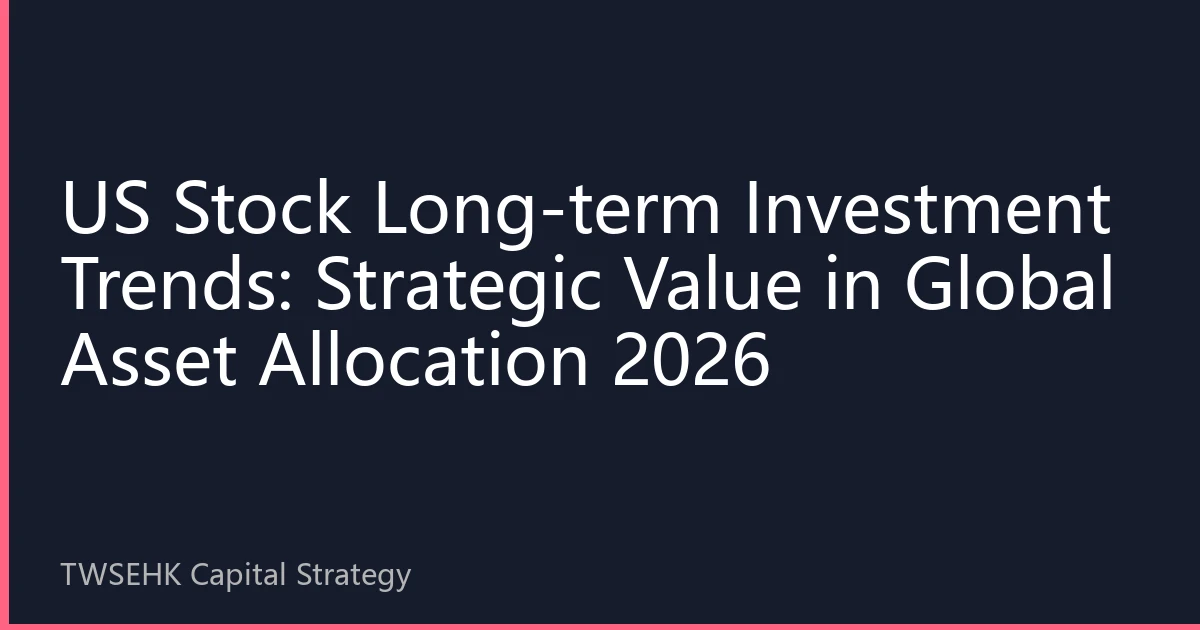 US Stock Long-term Investment Trends: Strategic Value in Global Asset Allocation 2026

TWSEHK Capital Strategy